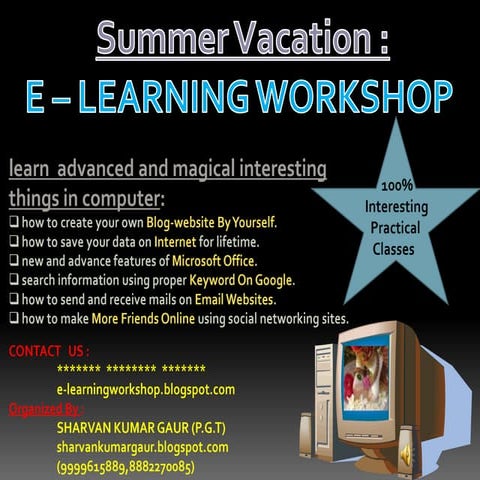 Summer Vacation :

E – LEARNING WORKSHOP

learn advanced and magical interesting things in computer:

❑ how to create your own Blog-website By Yourself.
❑ how to save your data on Internet for lifetime.
❑ new and advance features of Microsoft Office.
❑ search information using proper Keyword On Google.
❑ how to send and receive mails on Email Websites.
❑ how to make More Friends Online using social networking sites.

100% Interesting Practical Classes

CONTACT US :
******* ******** *******
e-learningworkshop.blogspot.com

Organized By :
SHARVAN KUMAR GAUR (P.G.T)
sharvankumargaur.blogspot.com
(9999615889,8882270085)